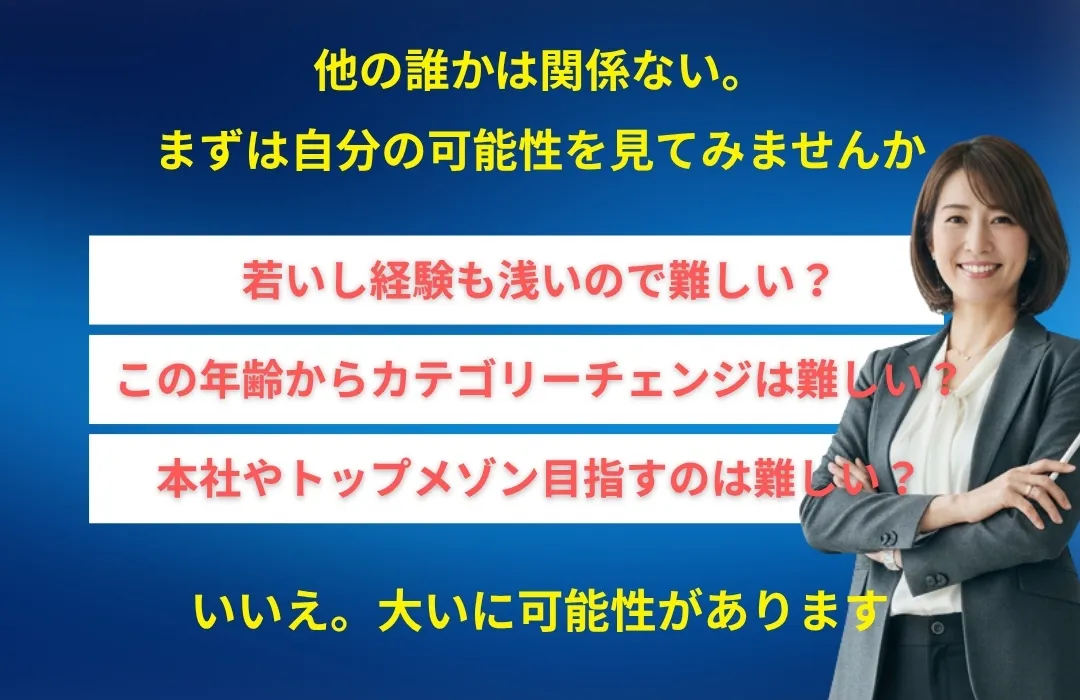 他の誰かは関係ない。
まずは自分の可能性を見てみませんか

若いし経験も浅いので難しい？

この年齢からカテゴリーチェンジは難しい？

本社やトップメゾン目指すのは難しい？

いいえ。大いに可能性があります